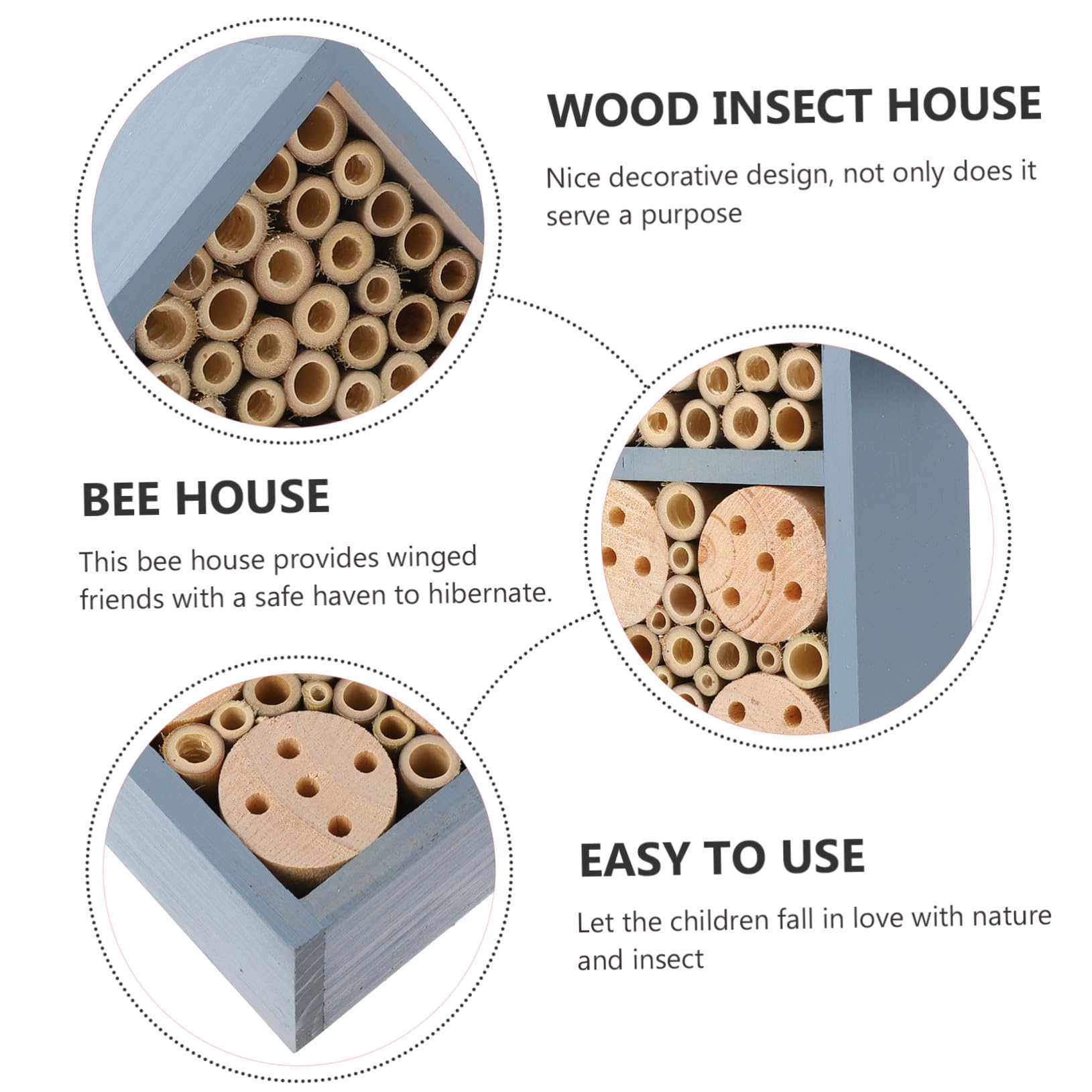 WOOD INSECT HOUSE

Nice decorative design, not only does it serve a purpose

BEE HOUSE

This bee house provides winged friends with a safe haven to hibernate.

EASY TO USE

Let the children fall in love with nature and insect